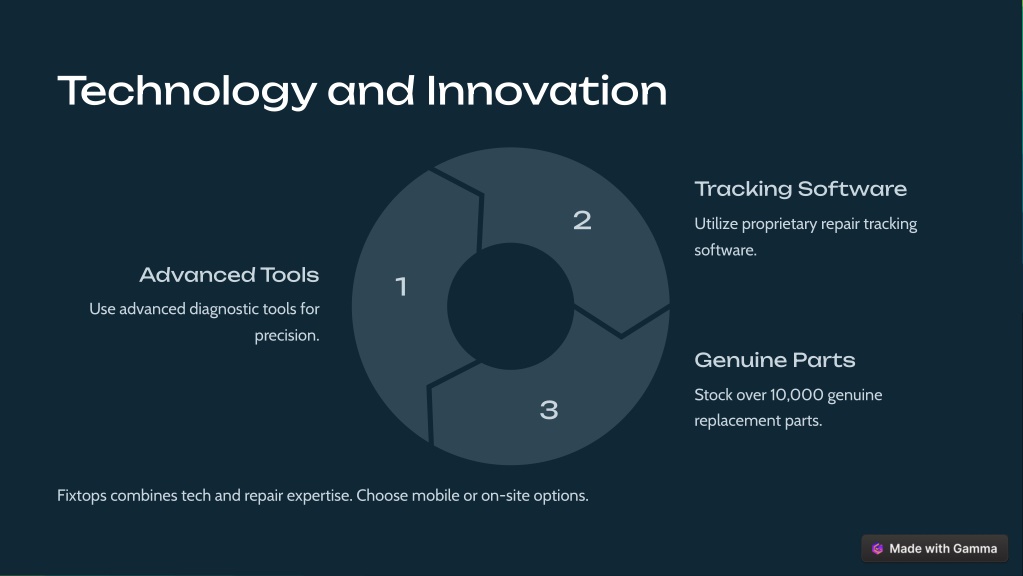 Technology and Innovation

Advanced Tools

Use advanced diagnostic tools for precision.

1

2

3

Tracking Software

Utilize proprietary repair tracking software.

Genuine Parts

Stock over 10,000 genuine replacement parts.

Fixtops combines tech and repair expertise. Choose mobile or on-site options.

Made with Gamma